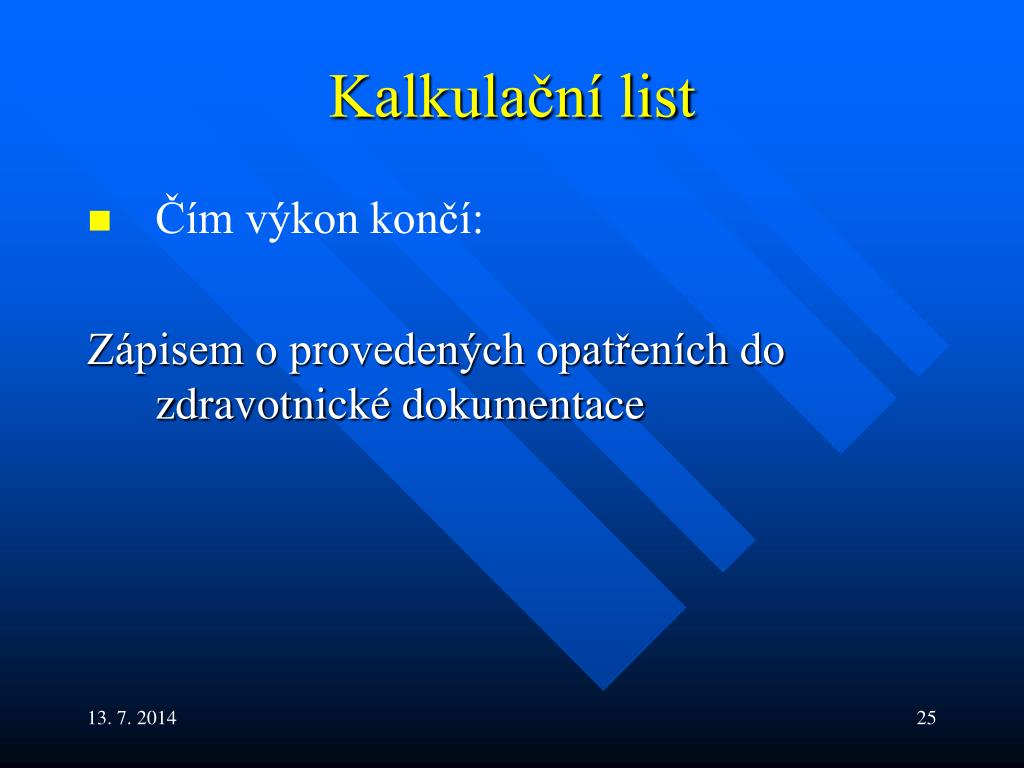 Kalkulační list

Čím výkon končí:

Zápisem o provedených opatřeních do zdravotnické dokumentace

13. 7. 2014

25